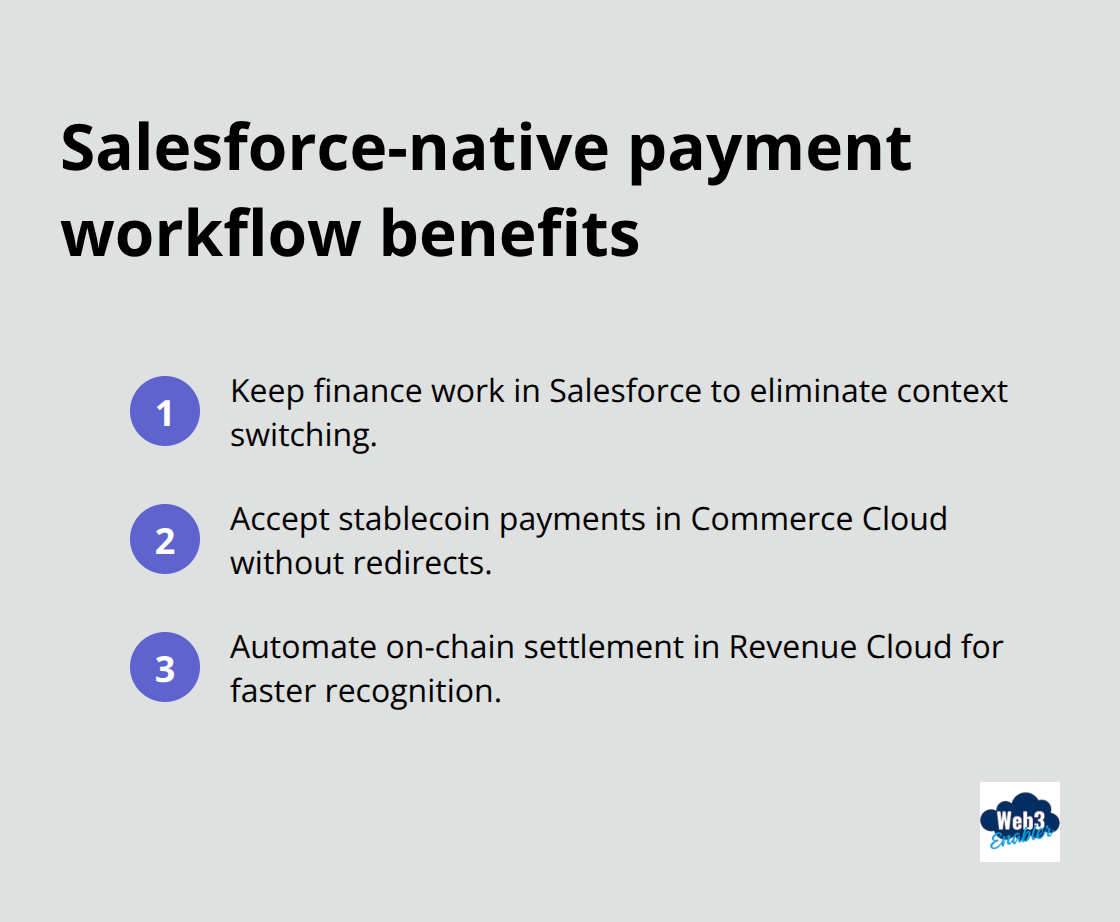 Salesforce-native payment workflow benefits

1 Keep finance work in Salesforce to eliminate context switching.

2 Accept stablecoin payments in Commerce Cloud without redirects.

3 Automate on-chain settlement in Revenue Cloud for faster recognition.

Web3 Enabler